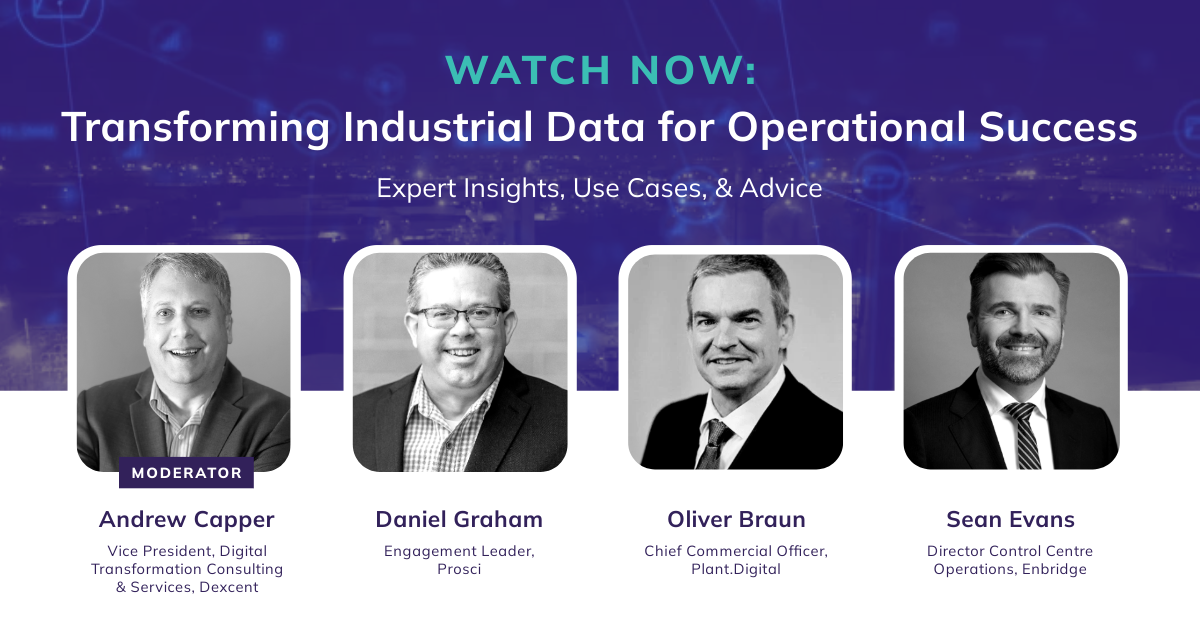 WATCH NOW:
Transforming Industrial Data for Operational Success

Expert Insights, Use Cases, & Advice

MODERATOR

Andrew Capper
Vice President, Digital Transformation Consulting & Services, Dexcent

Daniel Graham
Engagement Leader, Prosci

Oliver Braun
Chief Commercial Officer, Plant.Digital

Sean Evans
Director Control Centre Operations, Enbridge